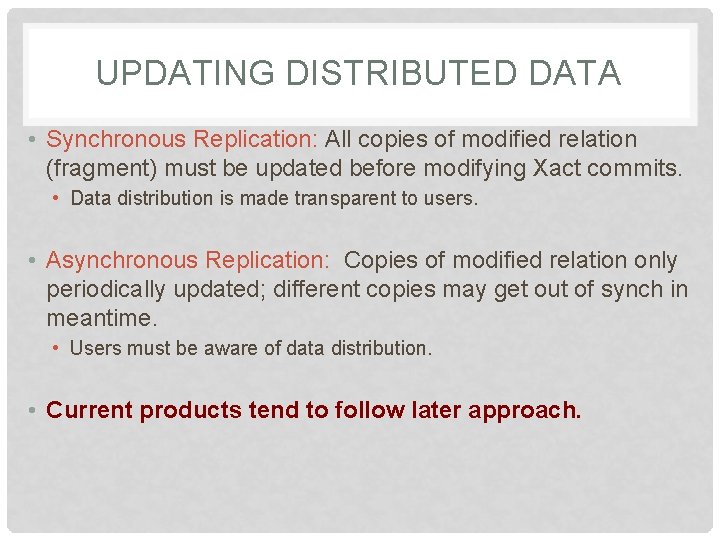 UPDATING DISTRIBUTED DATA

• Synchronous Replication: All copies of modified relation (fragment) must be updated before modifying Xact commits.
  • Data distribution is made transparent to users.

• Asynchronous Replication: Copies of modified relation only periodically updated; different copies may get out of synch in meantime.
  • Users must be aware of data distribution.

• Current products tend to follow later approach.